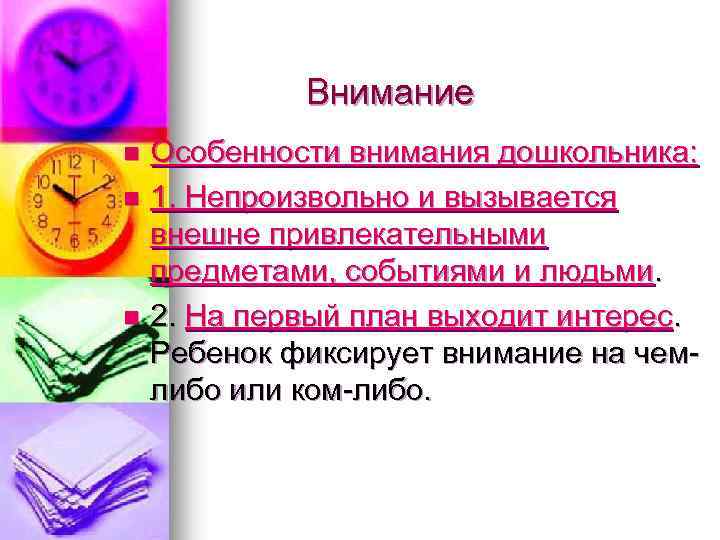 Внимание

Особенности внимания дошкольника:

1. Непроизвольно и вызывается внешне привлекательными предметами, событиями и людьми.

2. На первый план выходит интерес. Ребенок фиксирует внимание на чем-либо или ком-либо.